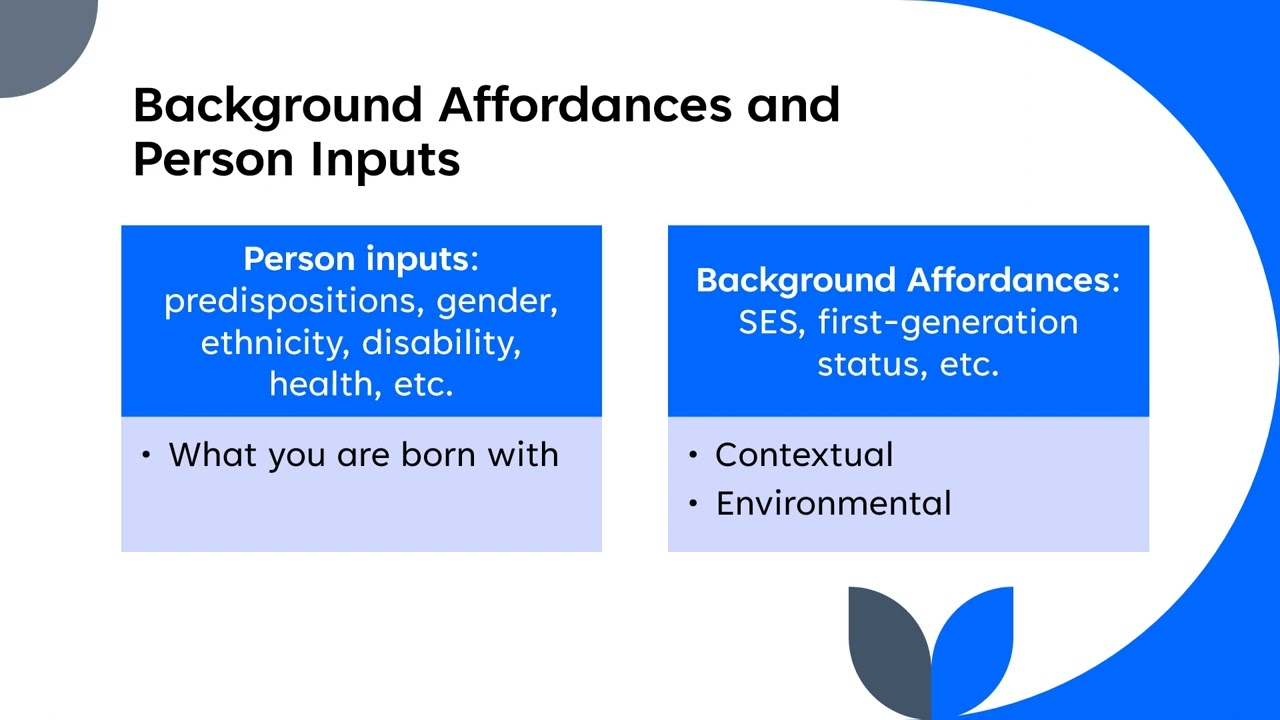 Background Affordances and Person Inputs

Person inputs: predispositions, gender, ethnicity, disability, health, etc.

• What you are born with

Background Affordances: SES, first-generation status, etc.

• Contextual
• Environmental